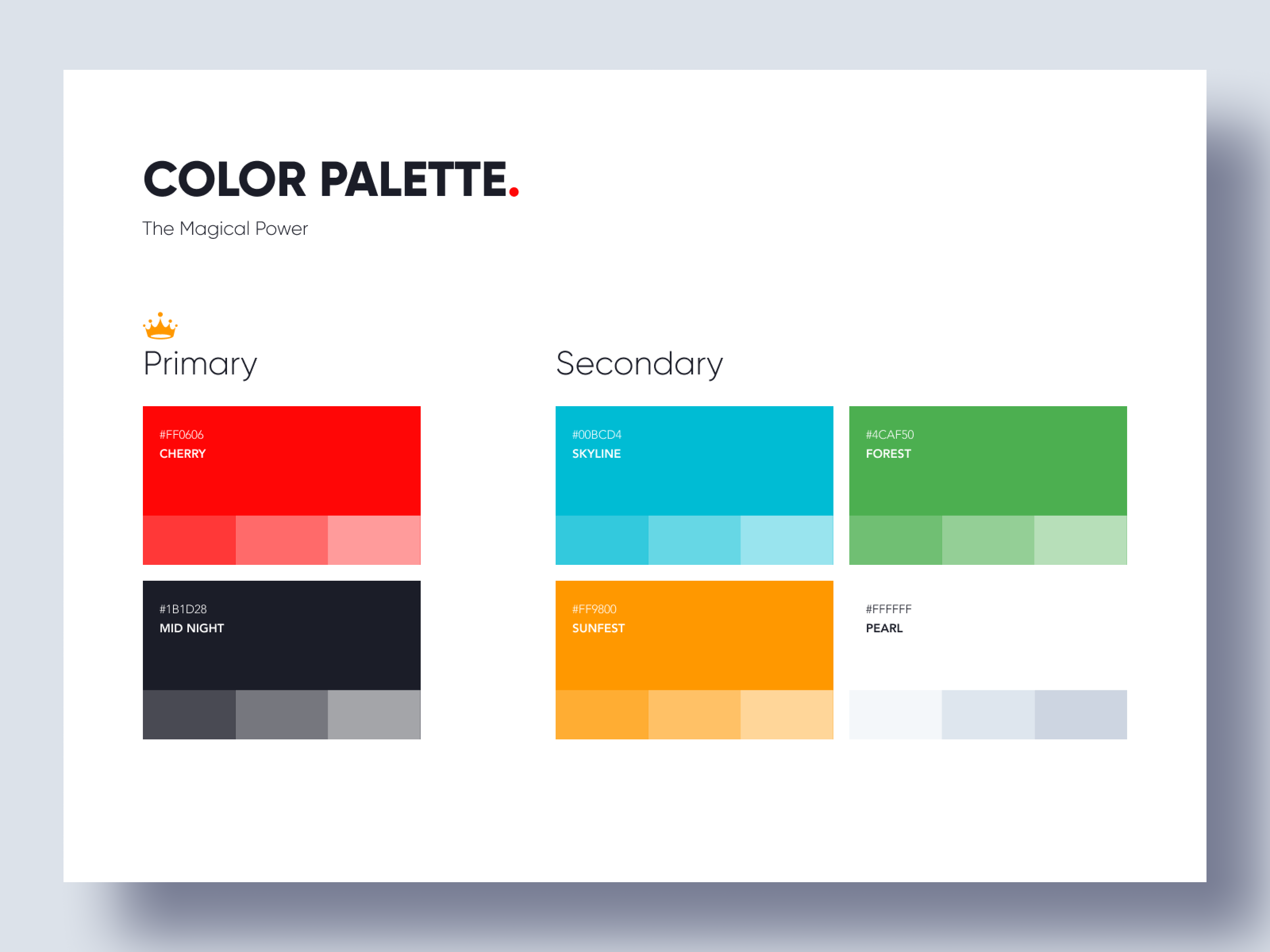 COLOR PALETTE.

The Magical Power

Primary

#FF0606
CHERRY

#1B1D28
MID NIGHT

Secondary

#00BCD4
SKYLINE

#4CAF50
FOREST

#FF9800
SUNFEST

#FFFFFF
PEARL